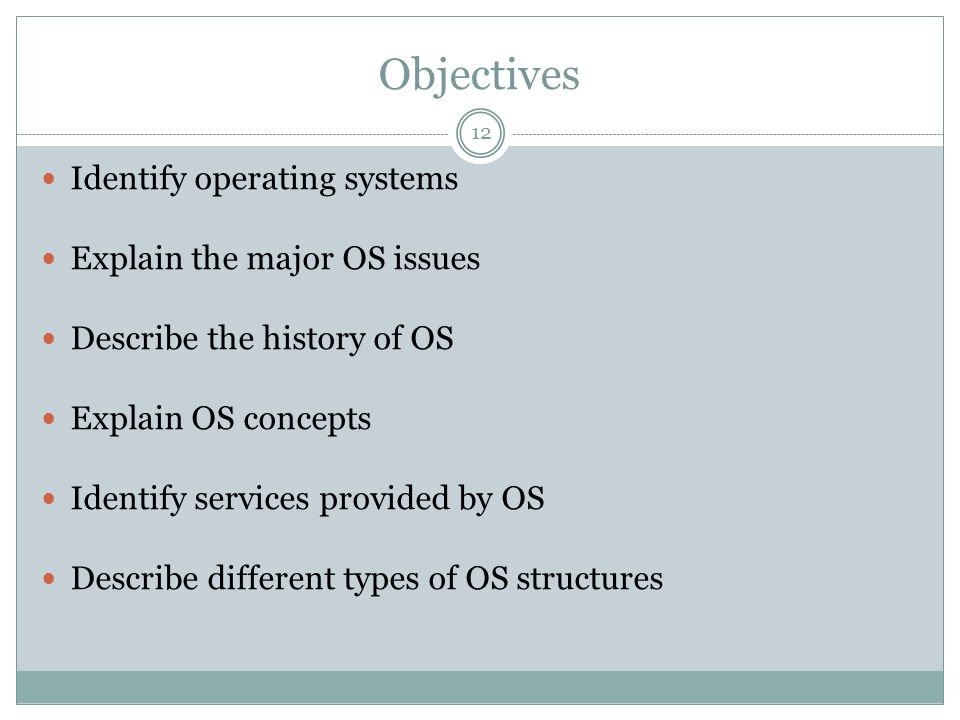 Objectives

12

- Identify operating systems
- Explain the major OS issues
- Describe the history of OS
- Explain OS concepts
- Identify services provided by OS
- Describe different types of OS structures